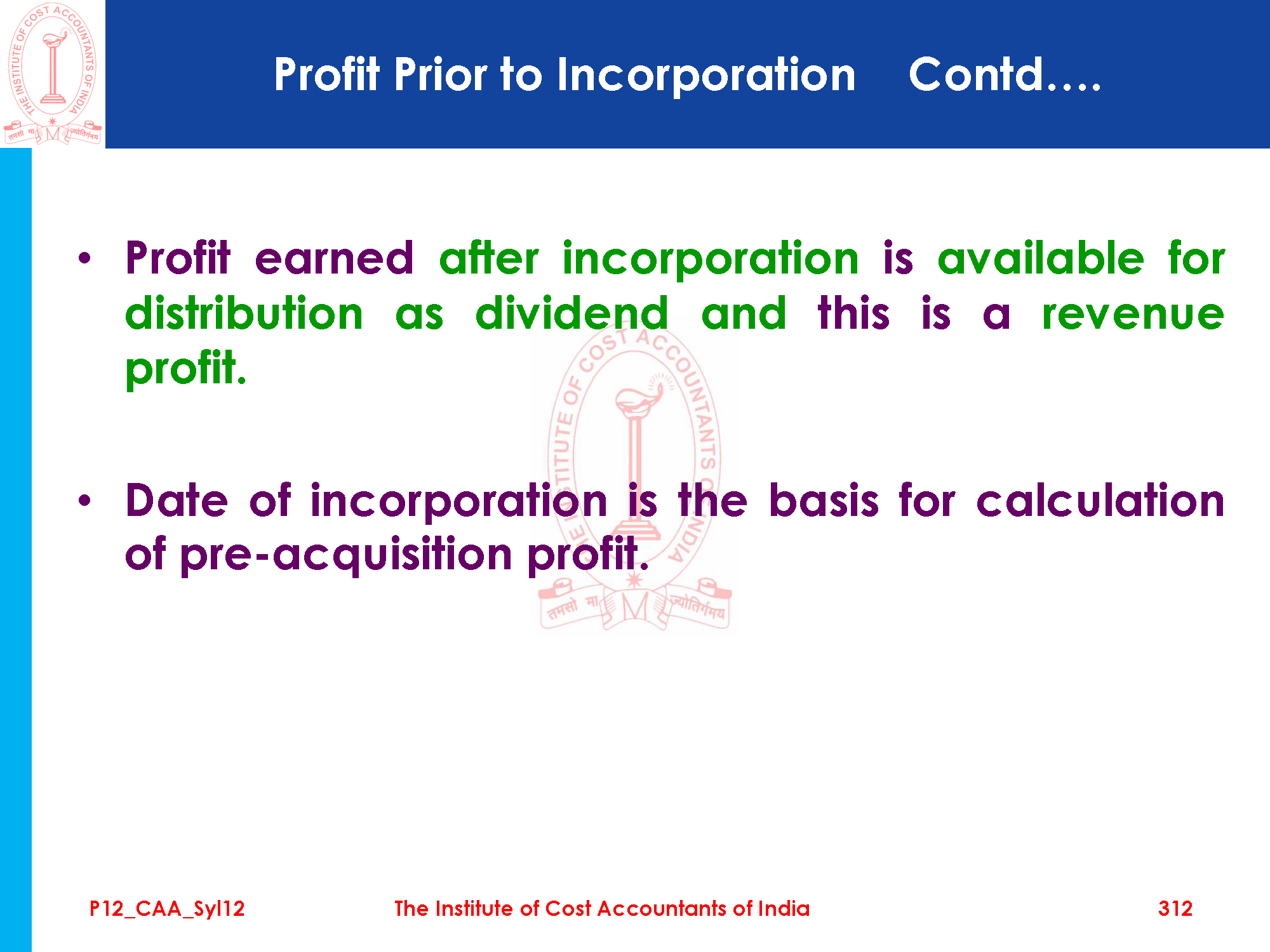 THE INSTITUTE OF COST ACCOUNTANTS OF INDIA
तमसो मा ज्योतिर्गमय

Profit Prior to Incorporation Contd….

• Profit earned after incorporation is available for distribution as dividend and this is a revenue profit.

• Date of incorporation is the basis for calculation of pre-acquisition profit.

THE INSTITUTE OF COST ACCOUNTANTS OF INDIA
तमसो मा ज्योतिर्गमय

P12_CAA_Syl12 The Institute of Cost Accountants of India 312